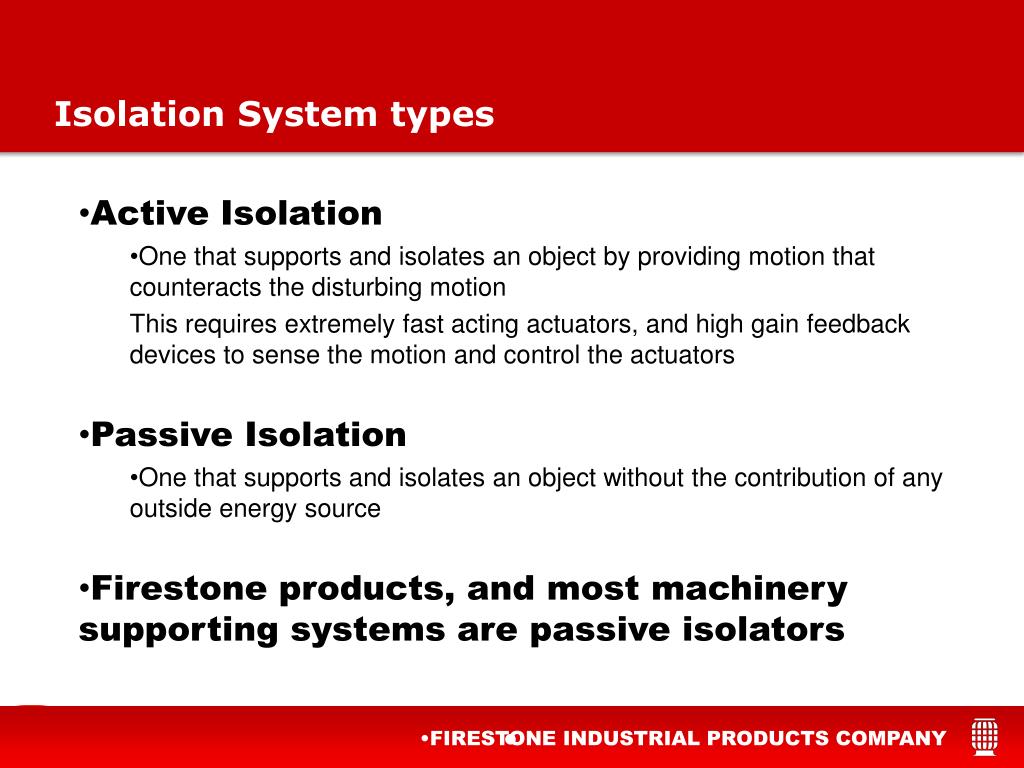 Isolation System types

•Active Isolation

•One that supports and isolates an object by providing motion that counteracts the disturbing motion

This requires extremely fast acting actuators, and high gain feedback devices to sense the motion and control the actuators

•Passive Isolation

•One that supports and isolates an object without the contribution of any outside energy source

•Firestone products, and most machinery supporting systems are passive isolators

•FIRESTONE INDUSTRIAL PRODUCTS COMPANY